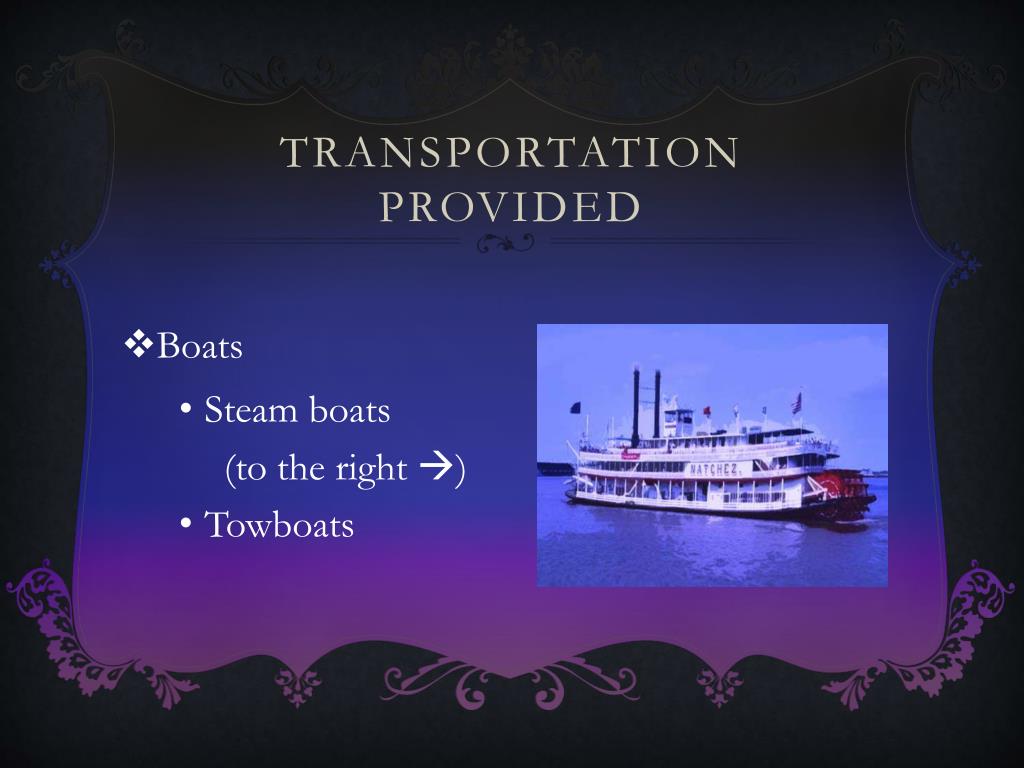 TRANSPORTATION PROVIDED

❖Boats

• Steam boats (to the right →)

• Towboats

NATCHEZ